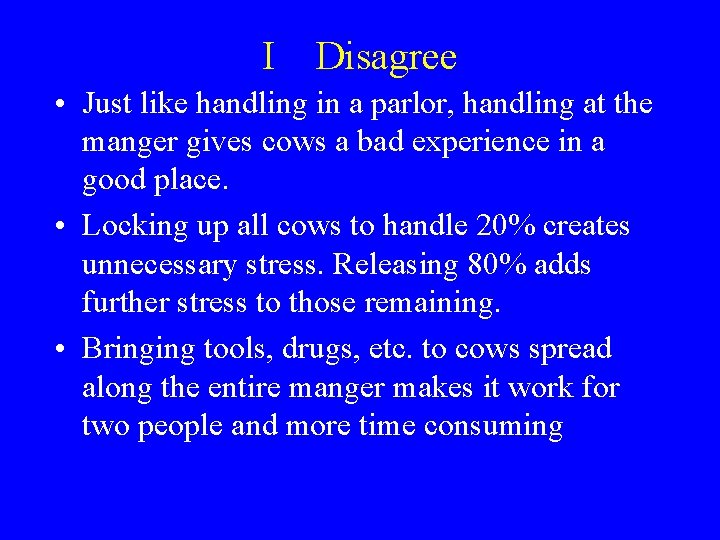 I Disagree

• Just like handling in a parlor, handling at the manger gives cows a bad experience in a good place.

• Locking up all cows to handle 20% creates unnecessary stress. Releasing 80% adds further stress to those remaining.

• Bringing tools, drugs, etc. to cows spread along the entire manger makes it work for two people and more time consuming